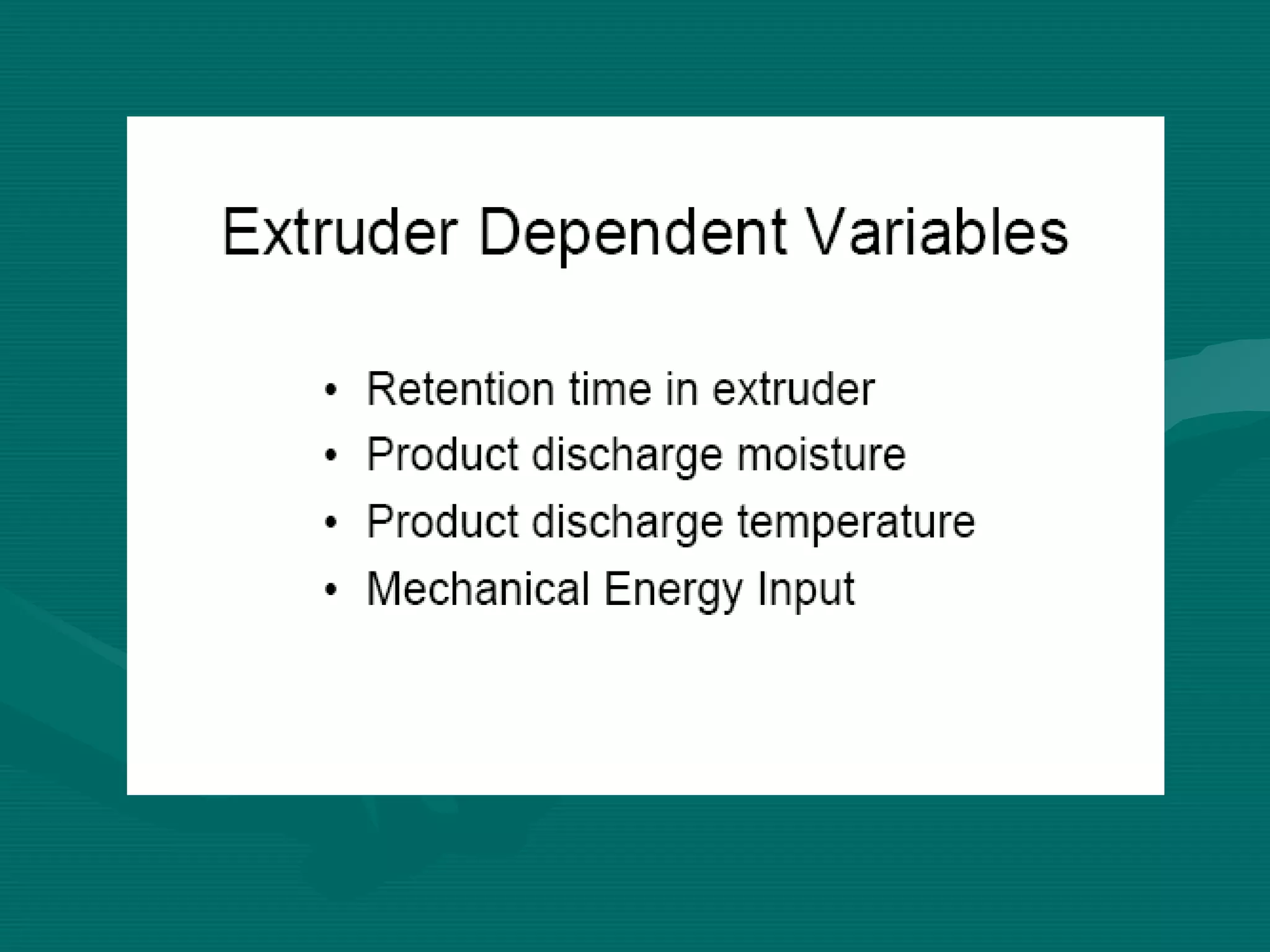 Extruder Dependent Variables

• Retention time in extruder
• Product discharge moisture
• Product discharge temperature
• Mechanical Energy Input